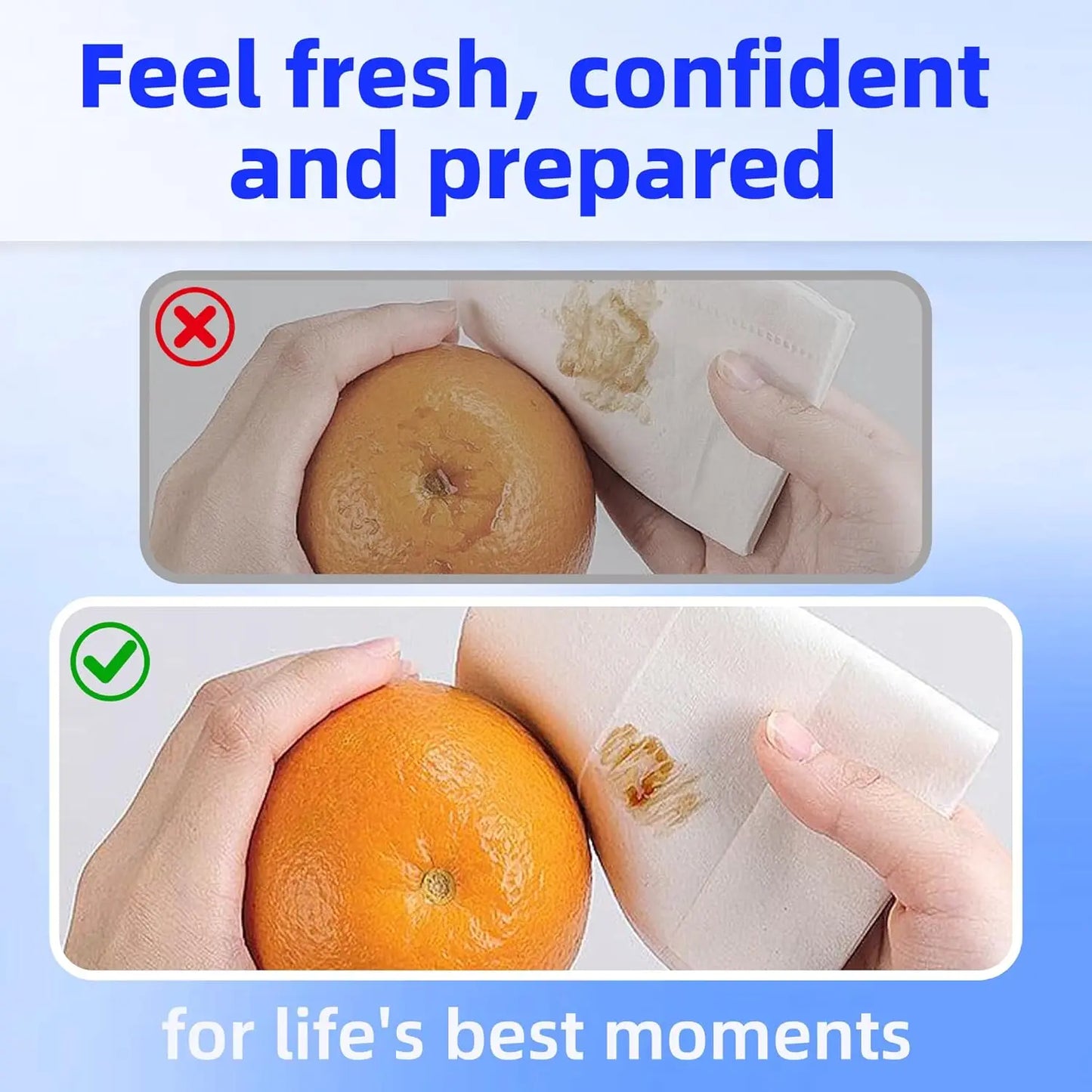 Feel fresh, confident and prepared

for life's best moments